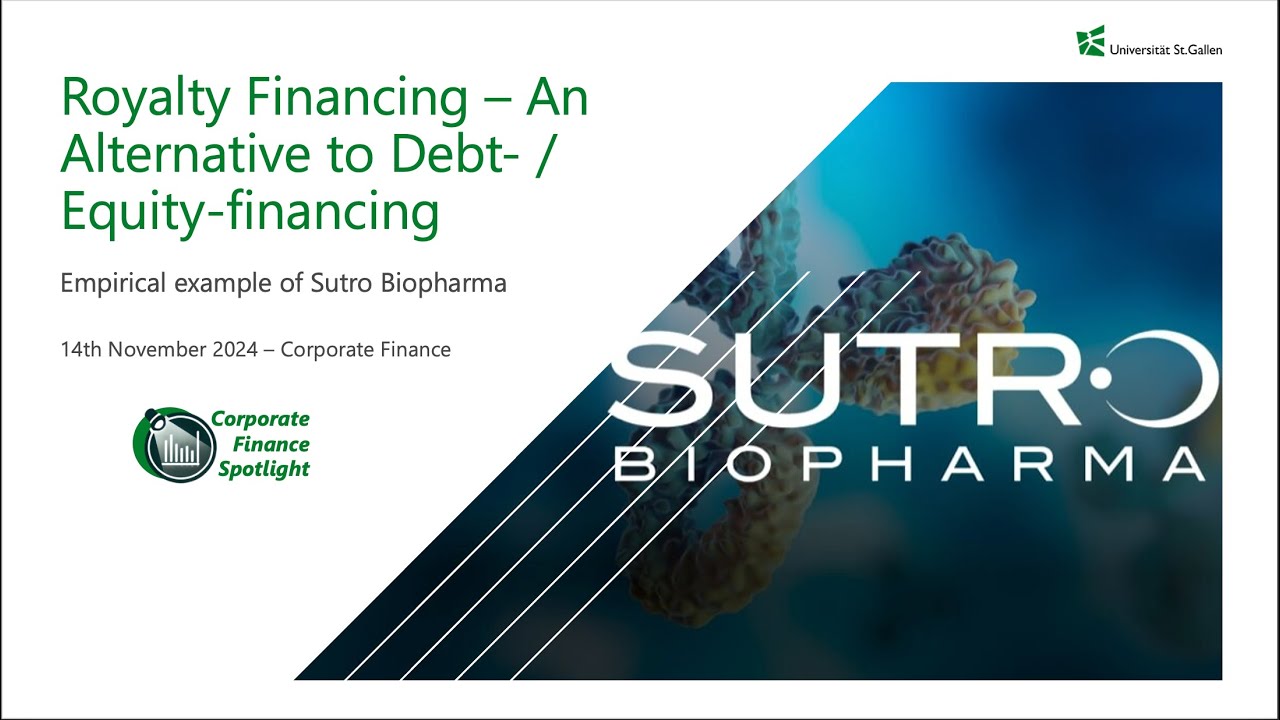 Universität St.Gallen

Royalty Financing – An Alternative to Debt- / Equity-financing

Empirical example of Sutro Biopharma

14th November 2024 – Corporate Finance

Corporate Finance Spotlight

SUTRO
BIOPHARMA